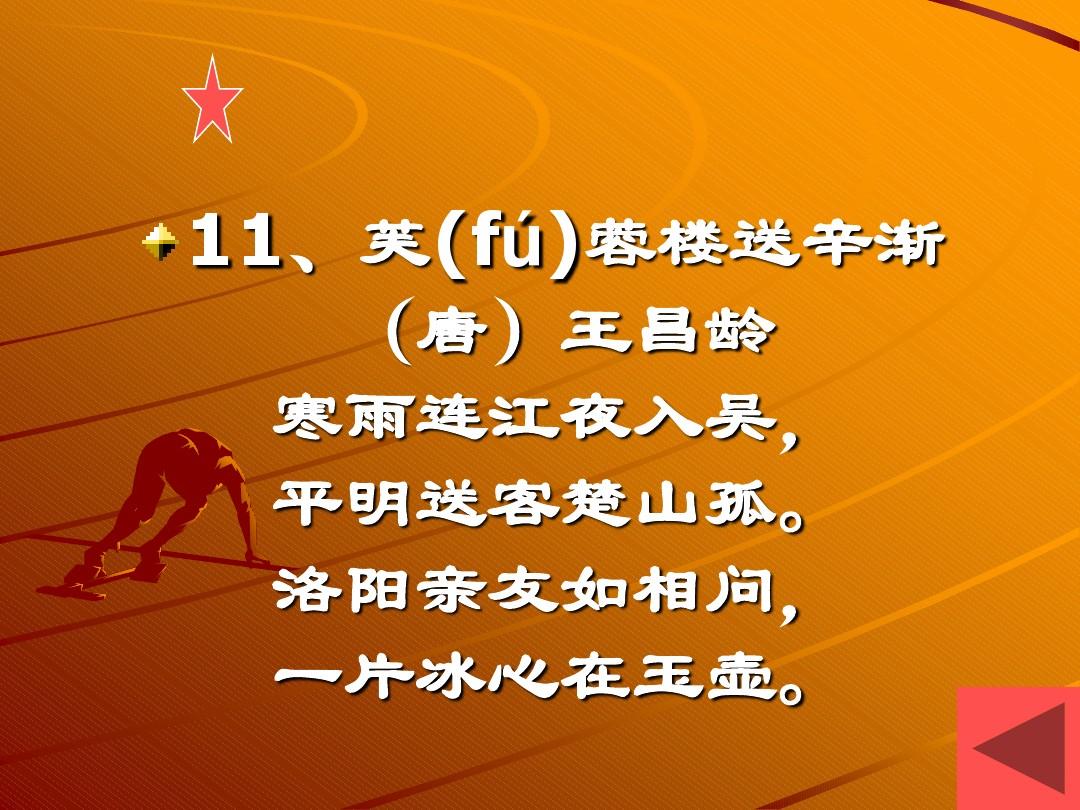 11、芙(fú)蓉楼送辛渐

（唐）王昌龄

寒雨连江夜入吴，

平明送客楚山孤。

洛阳亲友如相问，

一片冰心在玉壶。